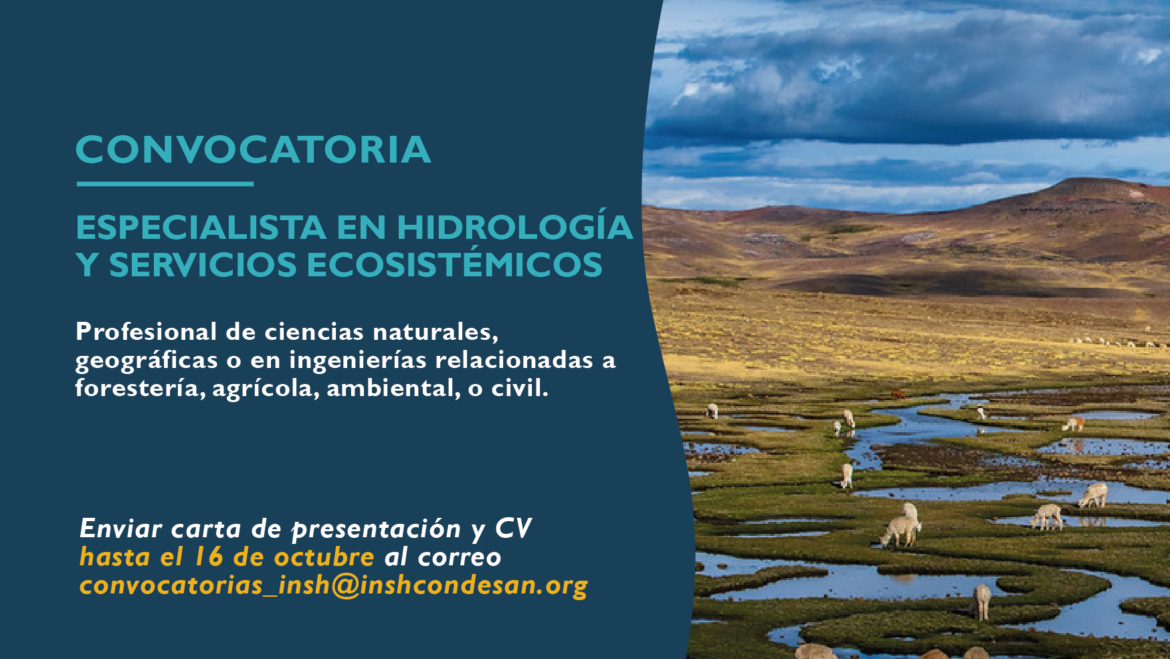 CONVOCATORIA

ESPECIALISTA EN HIDROLOGÍA Y SERVICIOS ECOSISTÉMICOS

Profesional de ciencias naturales, geográficas o en ingenierías relacionadas a forestería, agrícola, ambiental, o civil.

Enviar carta de presentación y CV hasta el 16 de octubre al correo convocatorias_insh@inshcondesan.org